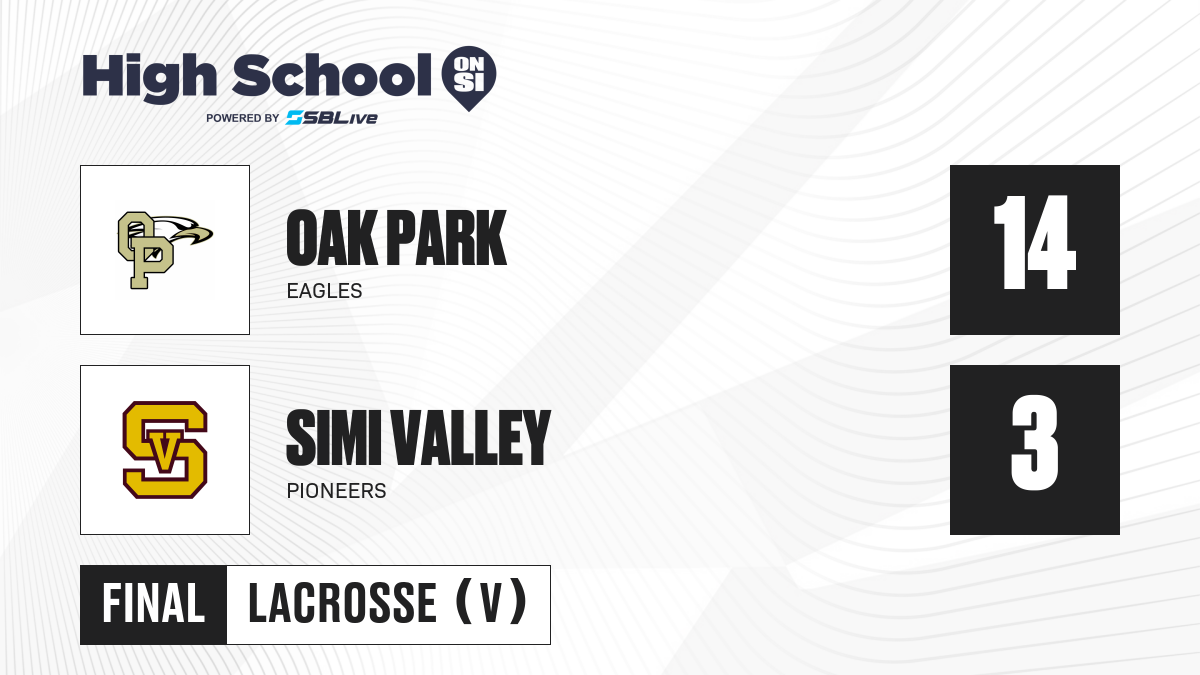 High School ON SI
POWERED BY SBLive

OP

OAK PARK
EAGLES

14

SV

SIMI VALLEY
PIONEERS

3

FINAL LACROSSE (V)